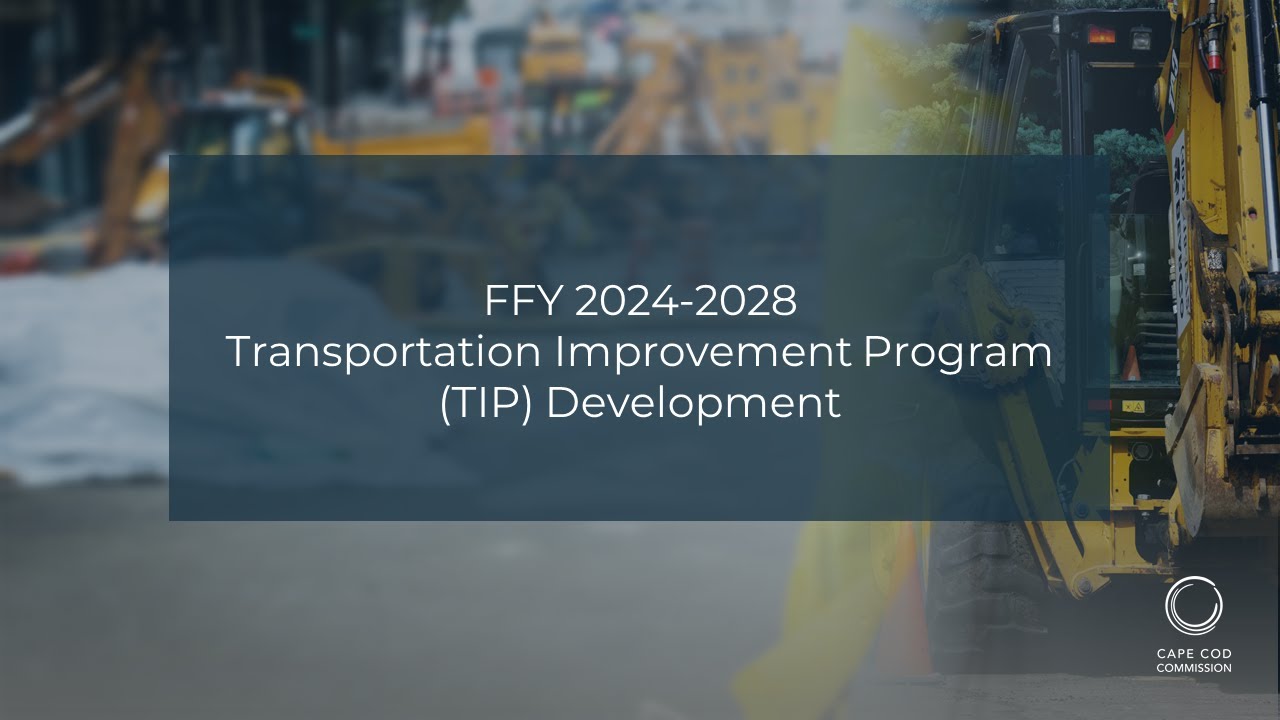 FFY 2024-2028
Transportation Improvement Program
(TIP) Development

CAPE COD
COMMISSION